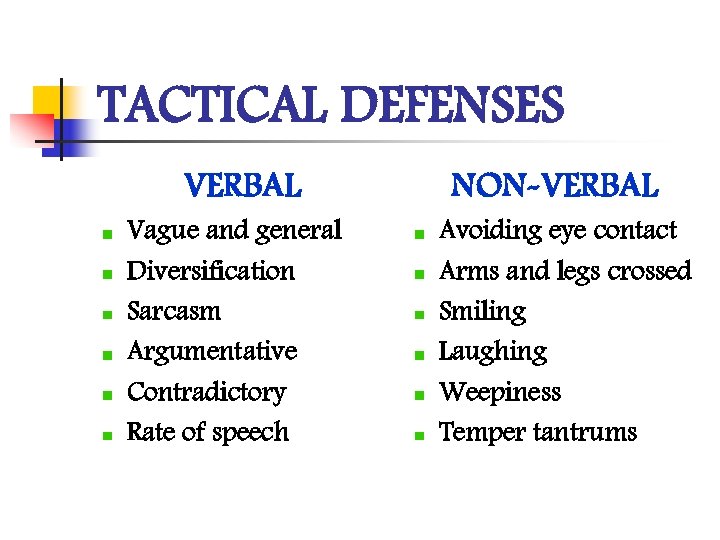 TACTICAL DEFENSES

VERBAL
- Vague and general
- Diversification
- Sarcasm
- Argumentative
- Contradictory
- Rate of speech

NON-VERBAL
- Avoiding eye contact
- Arms and legs crossed
- Smiling
- Laughing
- Weepiness
- Temper tantrums